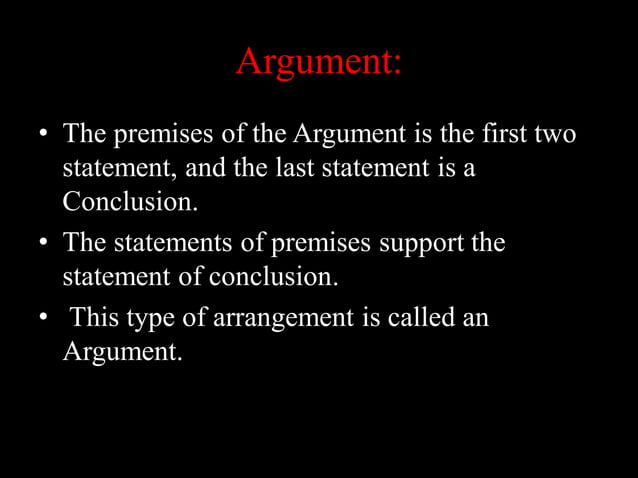 Argument:

• The premises of the Argument is the first two statement, and the last statement is a Conclusion.
• The statements of premises support the statement of conclusion.
• This type of arrangement is called an Argument.